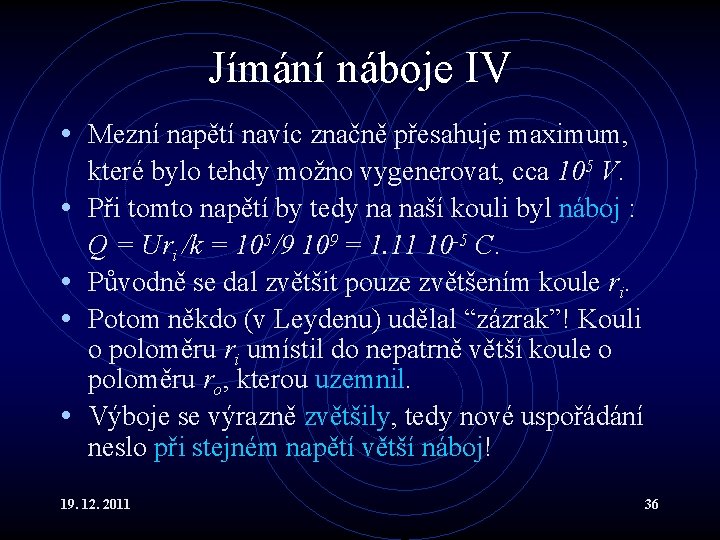 Jímání náboje IV

• Mezní napětí navíc značně přesahuje maximum, které bylo tehdy možno vygenerovat, cca $10^5$ $V$.
• Při tomto napětí by tedy na naší kouli byl náboj : $Q = Ur_i/k = 10^5/9\ 10^9 = 1.11\ 10^{-5}\ C$.
• Původně se dal zvětšit pouze zvětšením koule $r_i$.
• Potom někdo (v Leydenu) udělal “zázrak”! Kouli o poloměru $r_i$ umístil do nepatrně větší koule o poloměru $r_o$, kterou uzemnil.
• Výboje se výrazně zvětšily, tedy nové uspořádání neslo při stejném napětí větší náboj!

19. 12. 2011

36